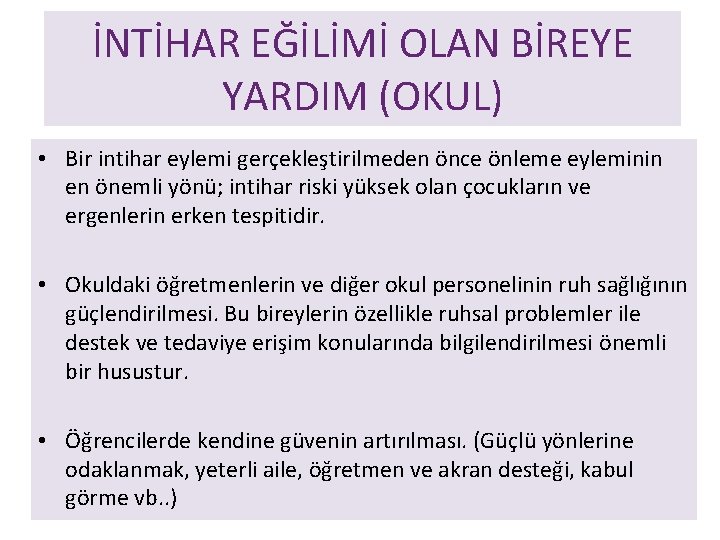 İNTİHAR EĞİLİMİ OLAN BİREYE YARDIM (OKUL)

• Bir intihar eylemi gerçekleştirilmeden önce önleme eyleminin en önemli yönü; intihar riski yüksek olan çocukların ve ergenlerin erken tespitidir.

• Okuldaki öğretmenlerin ve diğer okul personelinin ruh sağlığının güçlendirilmesi. Bu bireylerin özellikle ruhsal problemler ile destek ve tedaviye erişim konularında bilgilendirilmesi önemli bir husustur.

• Öğrencilerde kendine güvenin artırılması. (Güçlü yönlerine odaklanmak, yeterli aile, öğretmen ve akran desteği, kabul görme vb..)